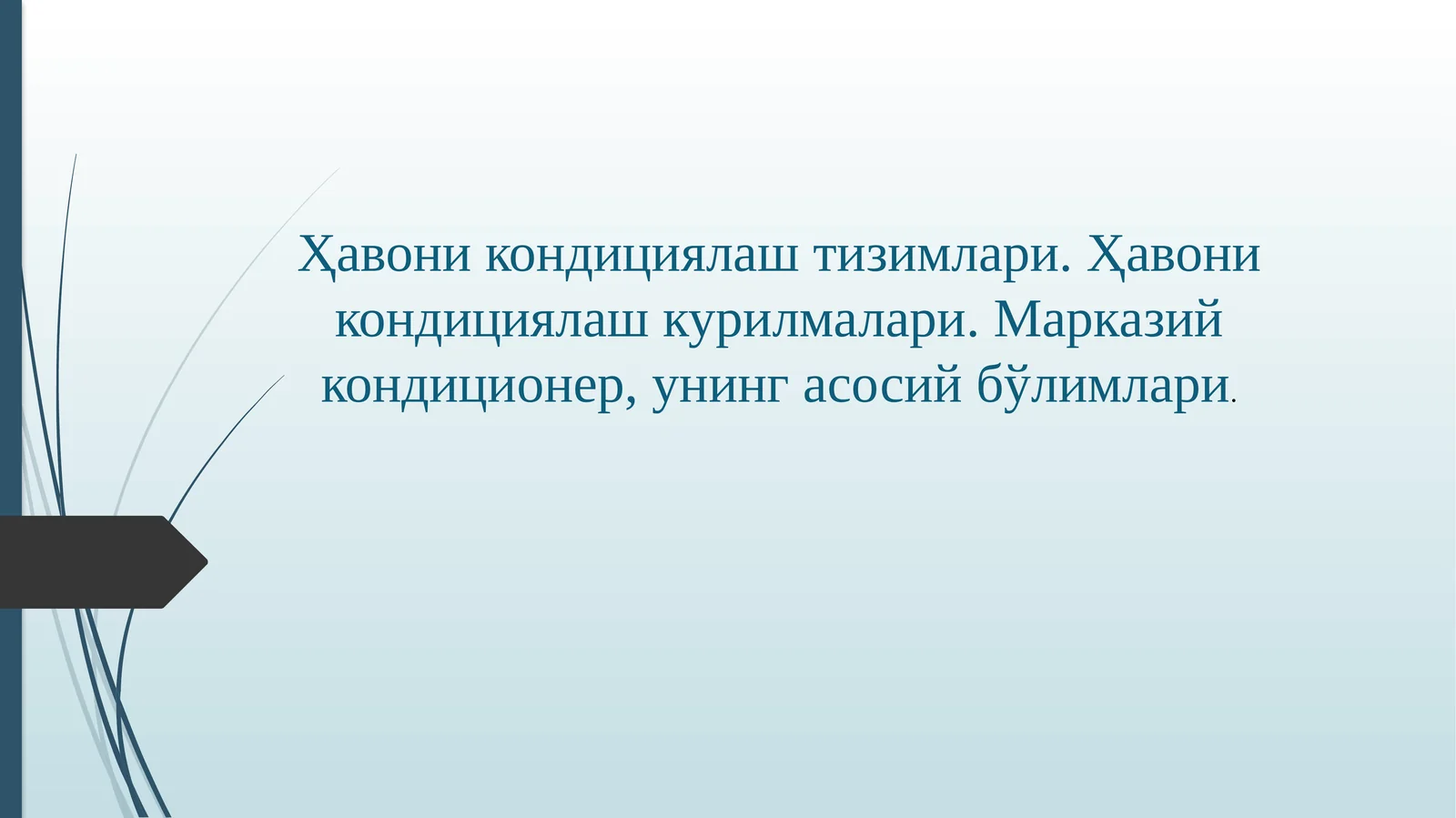 Ҳавони кондициялаш тизимлари. Ҳавони кондициялаш курилмалари. Марказий кондиционер, унинг асосий бўлимлари.